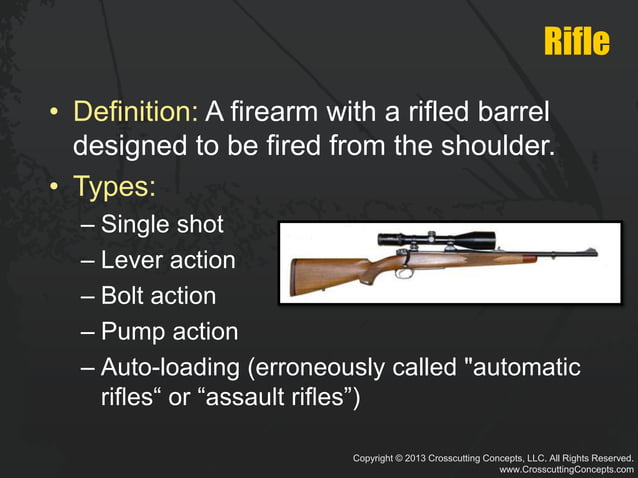 Rifle

• Definition: A firearm with a rifled barrel designed to be fired from the shoulder.

• Types:
– Single shot
– Lever action
– Bolt action
– Pump action
– Auto-loading (erroneously called "automatic rifles“ or “assault rifles”)

Copyright © 2013 Crosscutting Concepts, LLC. All Rights Reserved.
www.CrosscuttingConcepts.com